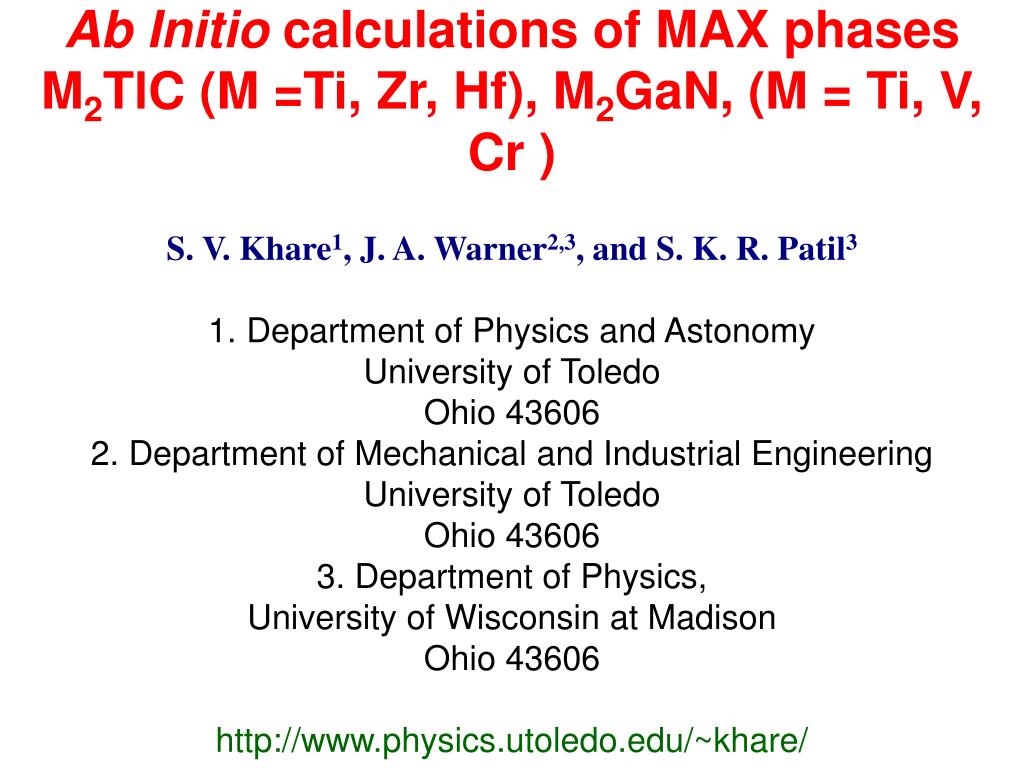 Ab Initio calculations of MAX phases $M_2TlC$ (M =Ti, Zr, Hf), $M_2GaN$, (M = Ti, V, Cr )

S. V. Khare$^1$, J. A. Warner$^{2,3}$, and S. K. R. Patil$^3$

1. Department of Physics and Astonomy
University of Toledo
Ohio 43606
2. Department of Mechanical and Industrial Engineering
University of Toledo
Ohio 43606
3. Department of Physics,
University of Wisconsin at Madison
Ohio 43606

http://www.physics.utoledo.edu/~khare/